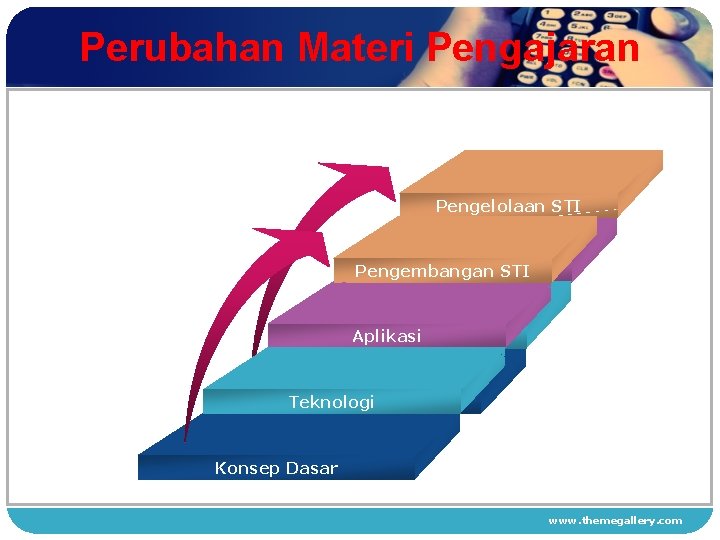 Perubahan Materi Pengajaran

Pengelolaan STI

Pengembangan STI

Aplikasi

Teknologi

Konsep Dasar

www.themegallery.com